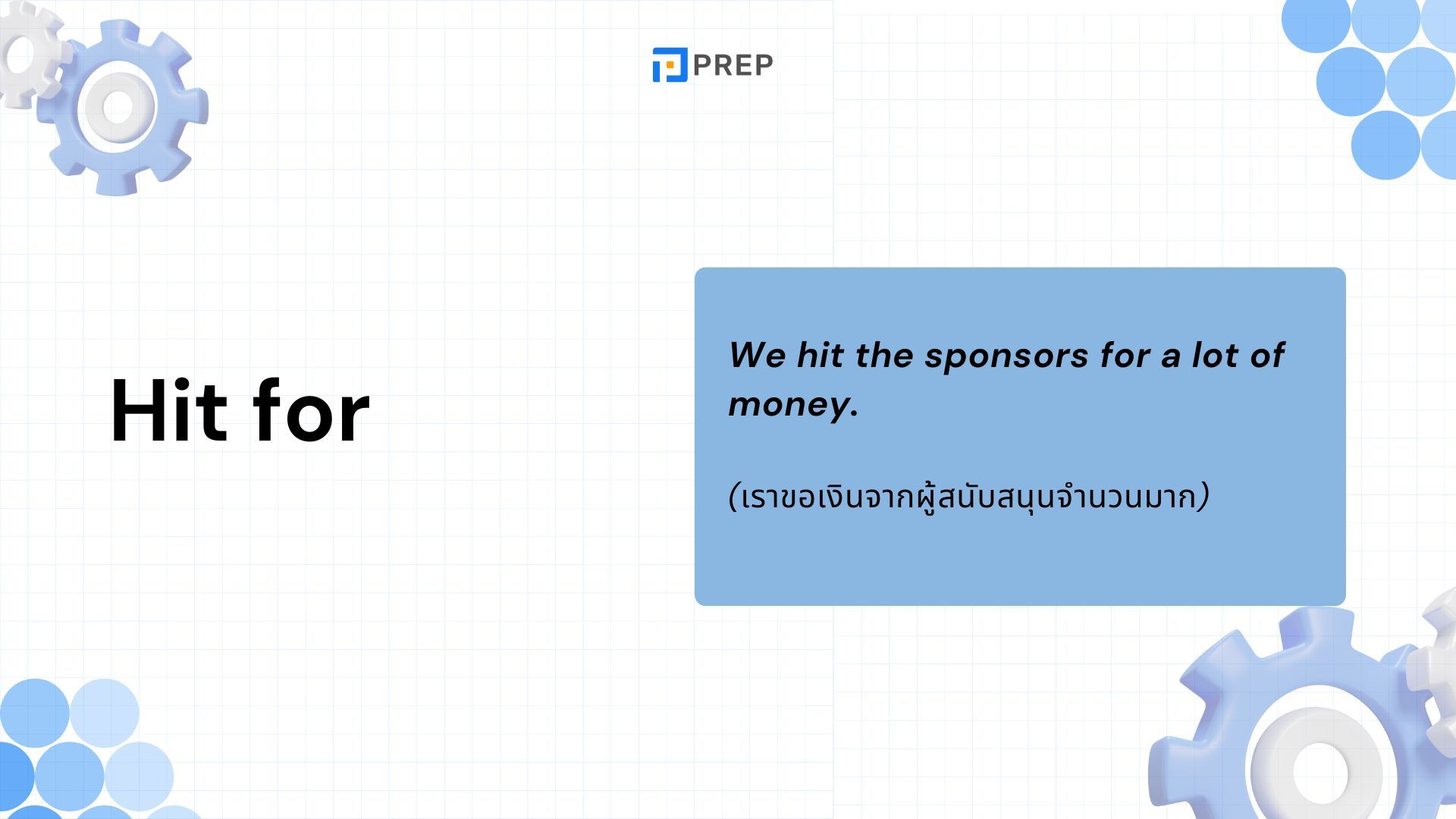 PREP

Hit for

We hit the sponsors for a lot of money.

(เราขอเงินจากผู้สนับสนุนจำนวนมาก)